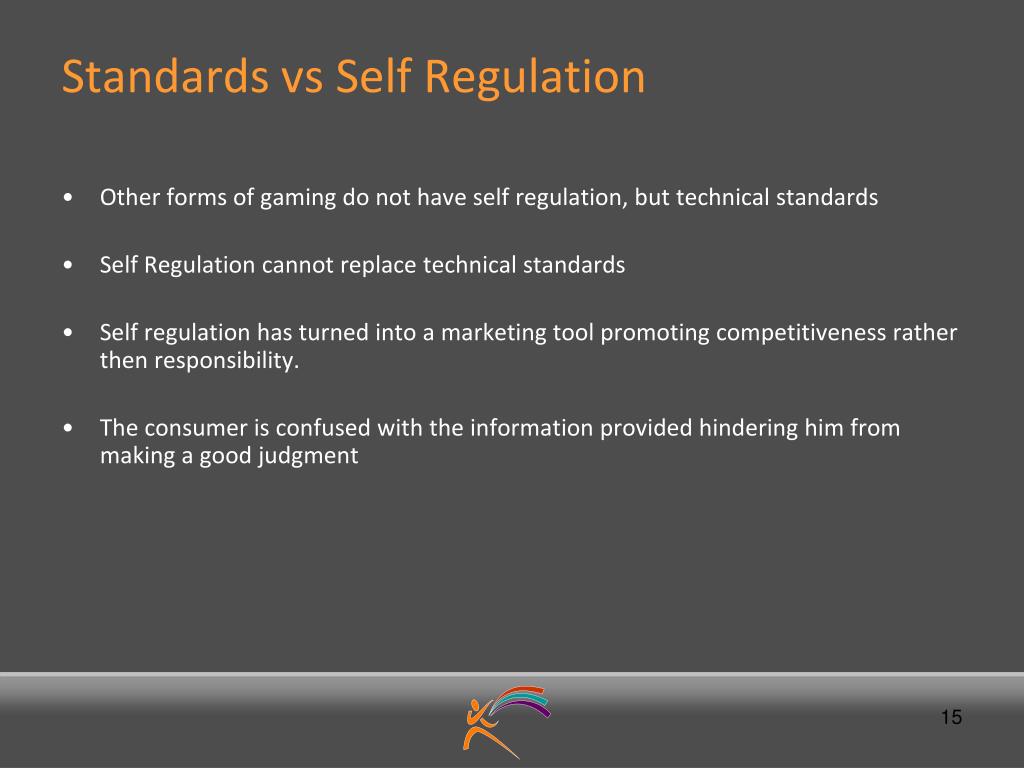 Standards vs Self Regulation

• Other forms of gaming do not have self regulation, but technical standards

• Self Regulation cannot replace technical standards

• Self regulation has turned into a marketing tool promoting competitiveness rather then responsibility.

• The consumer is confused with the information provided hindering him from making a good judgment

15